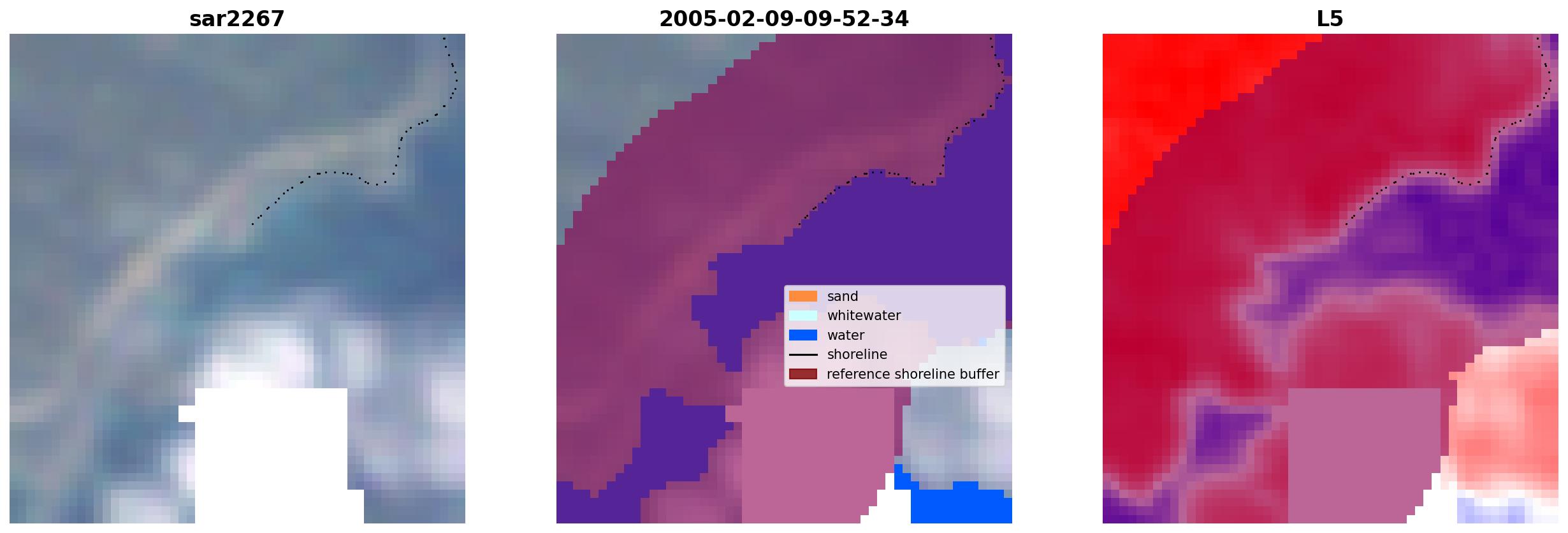 sar2267

2005-02-09-09-52-34

L5

sand
whitewater
water
shoreline
reference shoreline buffer